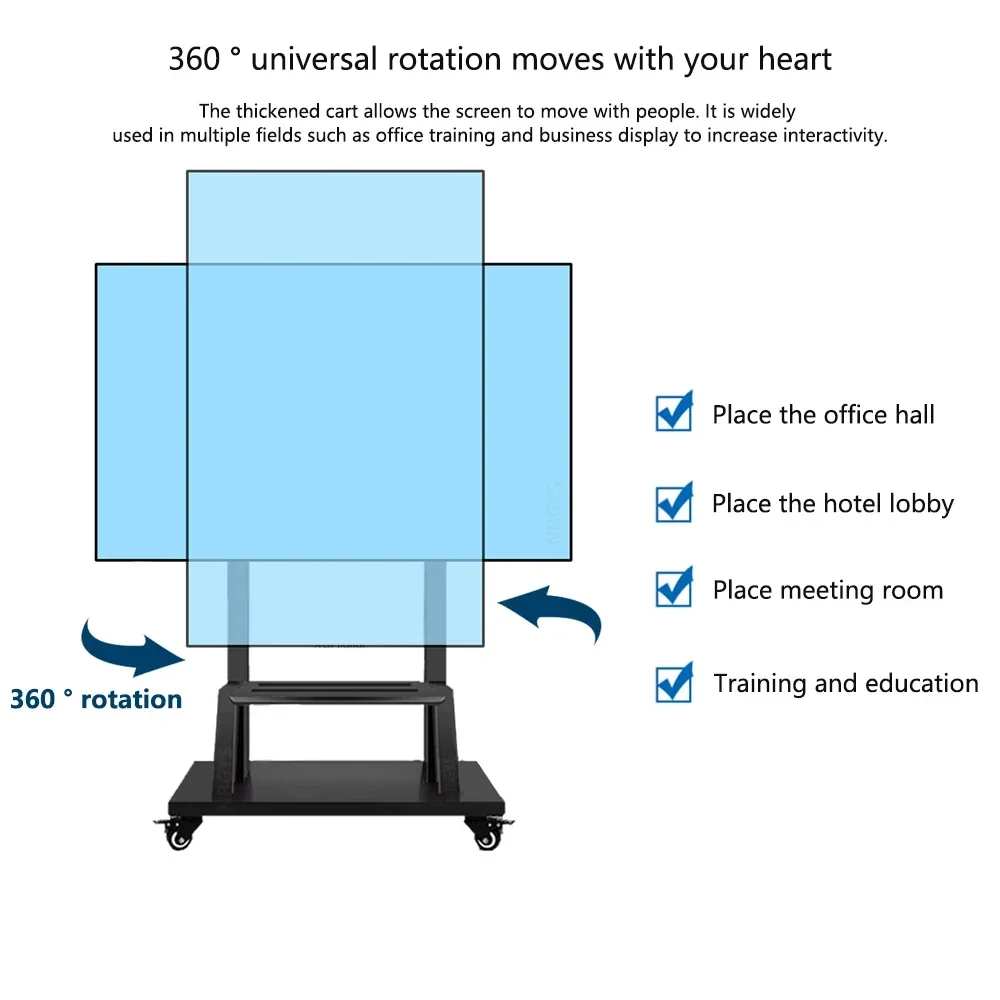 360 ° universal rotation moves with your heart

The thickened cart allows the screen to move with people. It is widely used in multiple fields such as office training and business display to increase interactivity.

360 ° rotation

Place the office hall

Place the hotel lobby

Place meeting room

Training and education